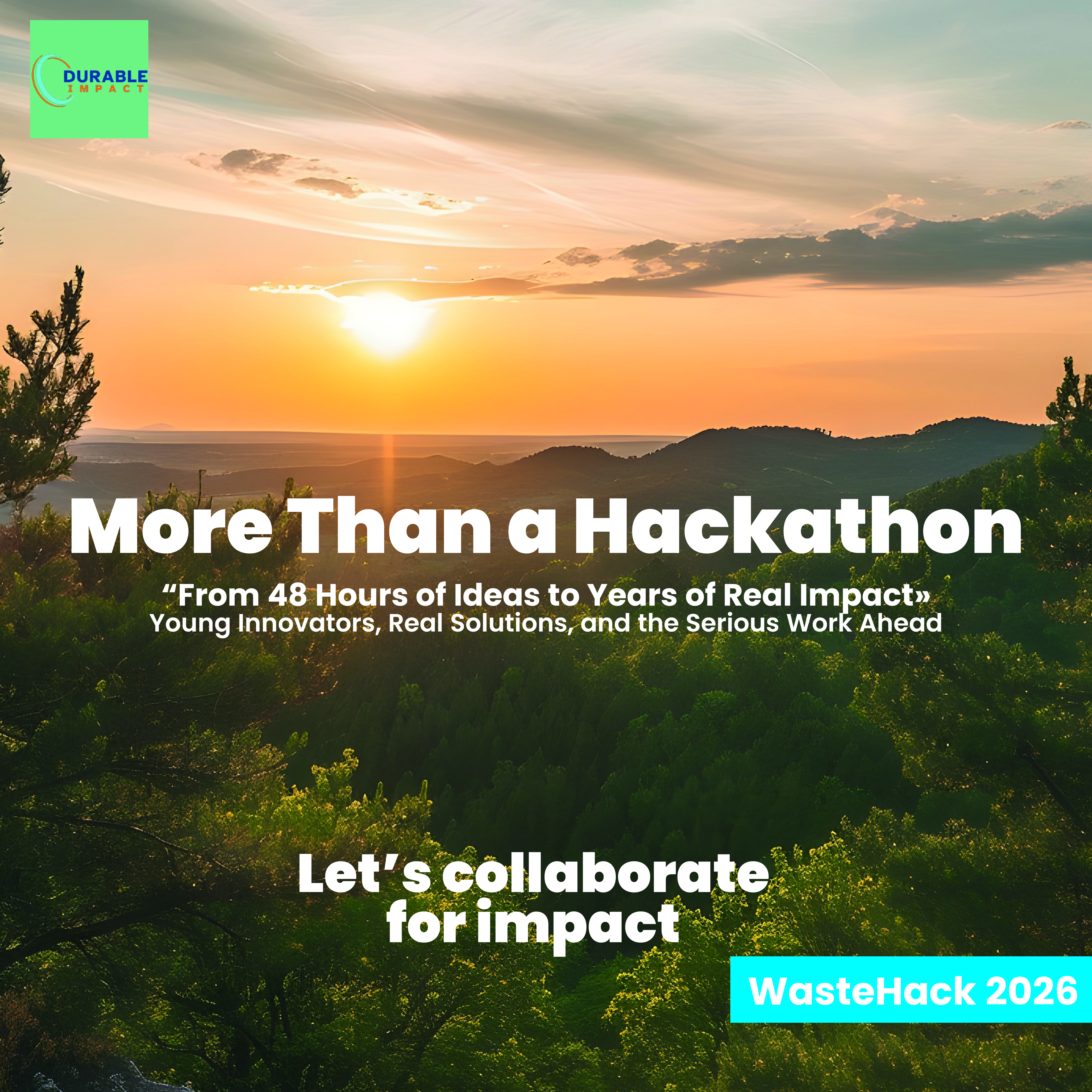 DURABLE
IMPACT

More Than a Hackathon

“From 48 Hours of Ideas to Years of Real Impact»
Young Innovators, Real Solutions, and the Serious Work Ahead

Let’s collaborate for impact

WasteHack 2026